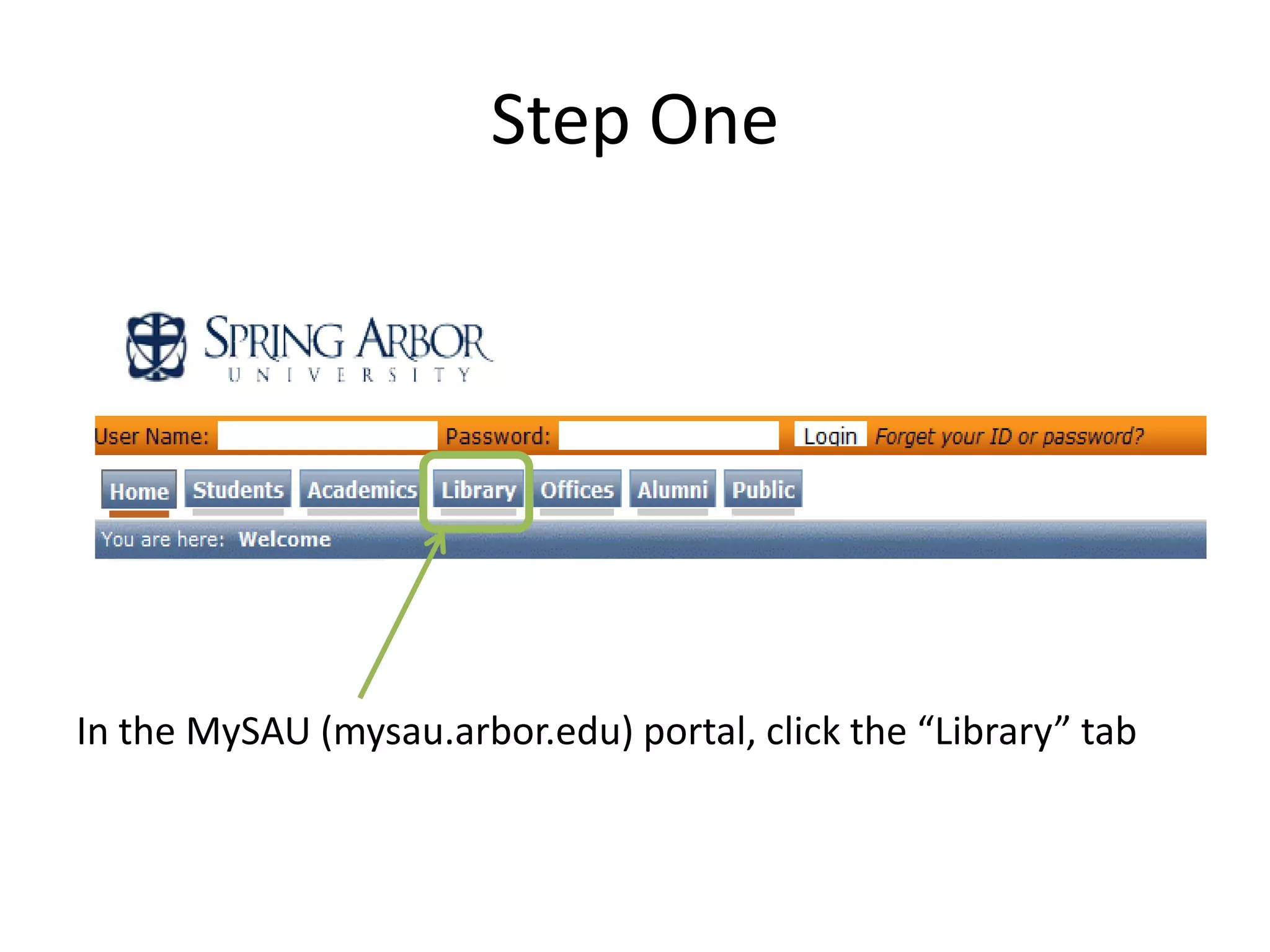 Step One

SPRING ARBOR
UNIVERSITY

User Name: Password: Login Forget your ID or password?

Home Students Academics Library Offices Alumni Public

You are here: Welcome

In the MySAU (mysau.arbor.edu) portal, click the “Library” tab